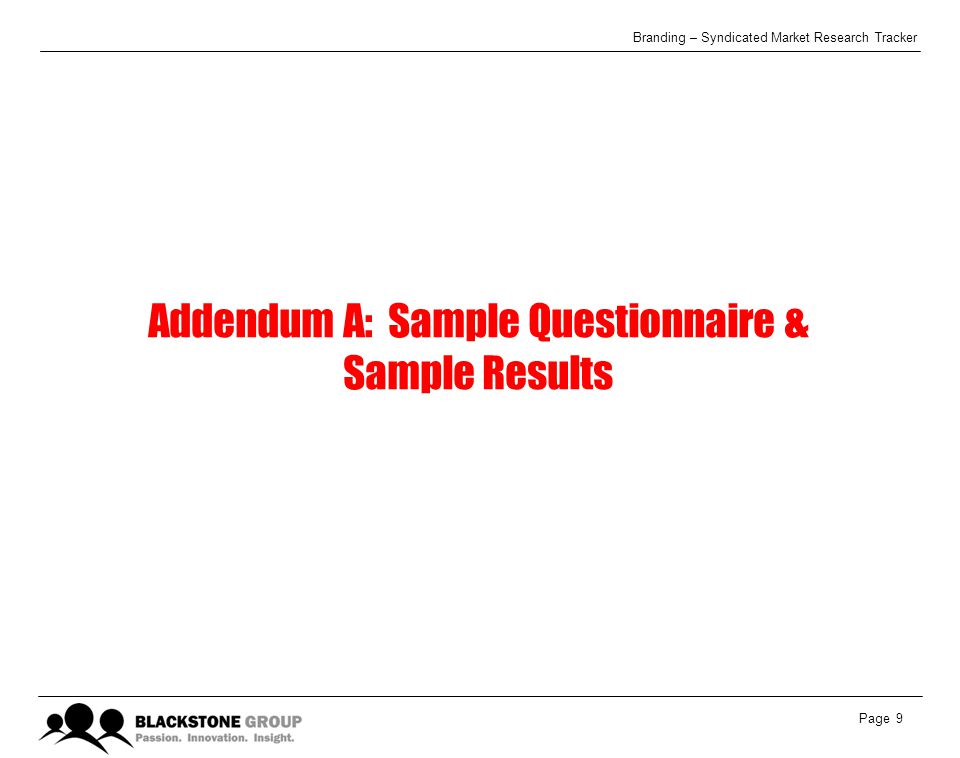 Branding – Syndicated Market Research Tracker

Addendum A: Sample Questionnaire & Sample Results

BLACKSTONE GROUP
Passion. Innovation. Insight.

Page 9